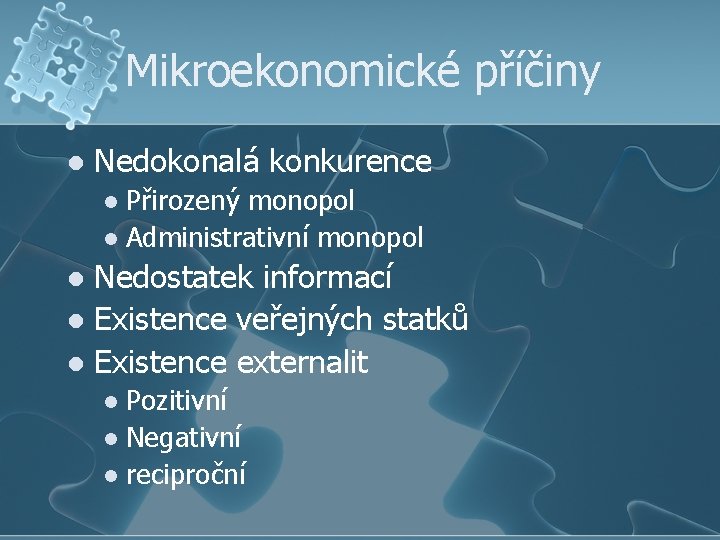 Mikroekonomické příčiny

- Nedokonalá konkurence
  - Přirozený monopol
  - Administrativní monopol
- Nedostatek informací
- Existence veřejných statků
- Existence externalit
  - Pozitivní
  - Negativní
  - reciproční